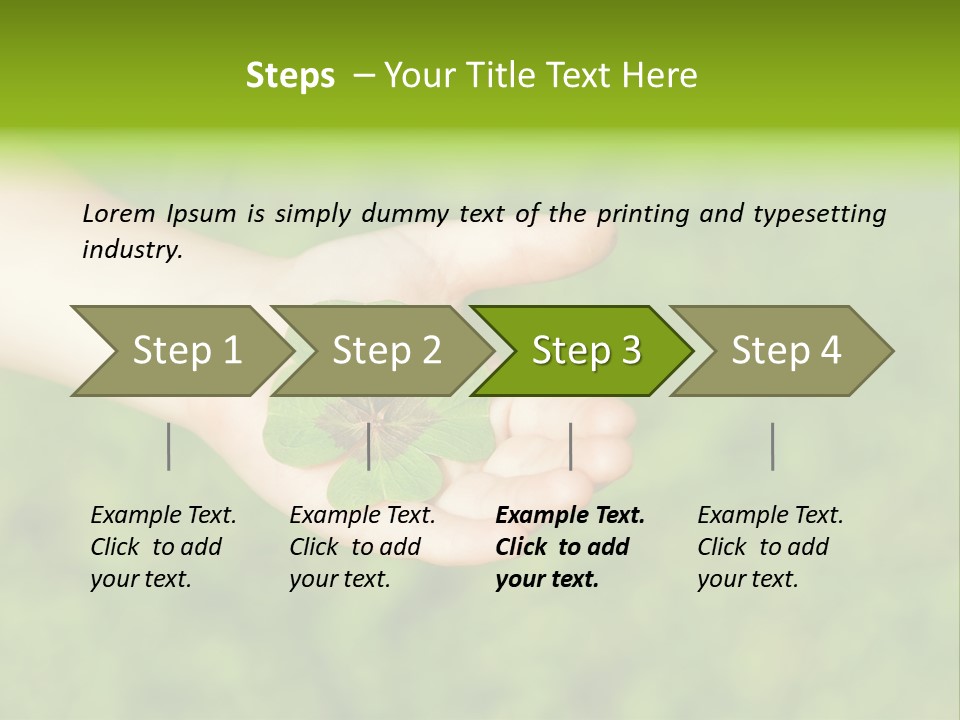 Steps – Your Title Text Here

Lorem Ipsum is simply dummy text of the printing and typesetting industry.

Step 1

Step 2

Step 3

Step 4

Example Text. Click to add your text.

Example Text. Click to add your text.

Example Text. Click to add your text.

Example Text. Click to add your text.